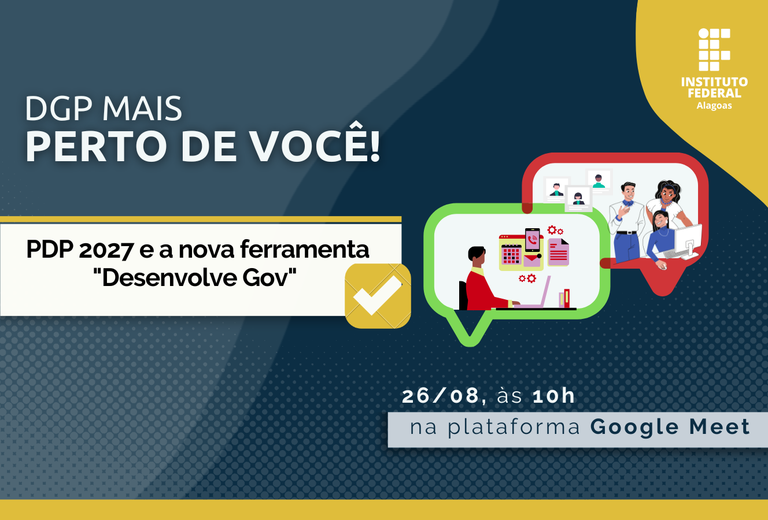 INSTITUTO FEDERAL
Alagoas

DGP MAIS
PERTO DE VOCÊ!

PDP 2027 e a nova ferramenta "Desenvolve Gov"

26/08, às 10h
na plataforma Google Meet